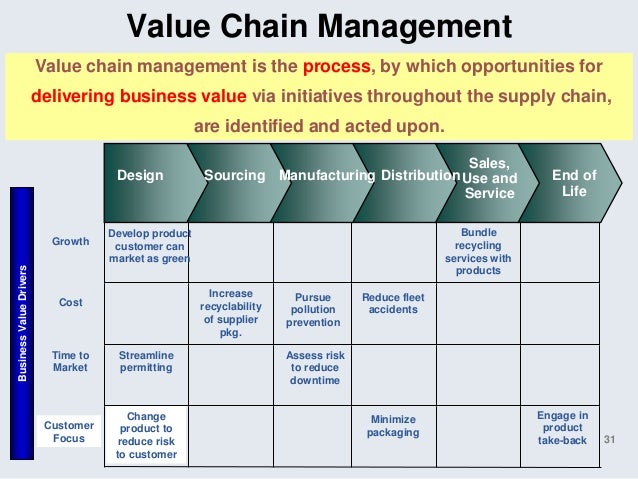 Value Chain Management

Value chain management is the process, by which opportunities for delivering business value via initiatives throughout the supply chain, are identified and acted upon.

Business Value Drivers

| | Design | Sourcing | Manufacturing | Distribution | Sales, Use and Service | End of Life |
|---|---|---|---|---|---|---|
| Growth | Develop product customer can market as green | | | | Bundle recycling services with products | |
| Cost | | Increase recyclability of supplier pkg. | Pursue pollution prevention | Reduce fleet accidents | | |
| Time to Market | Streamline permitting | | Assess risk to reduce downtime | | | |
| Customer Focus | Change product to reduce risk to customer | | | Minimize packaging | | Engage in product take-back |

31